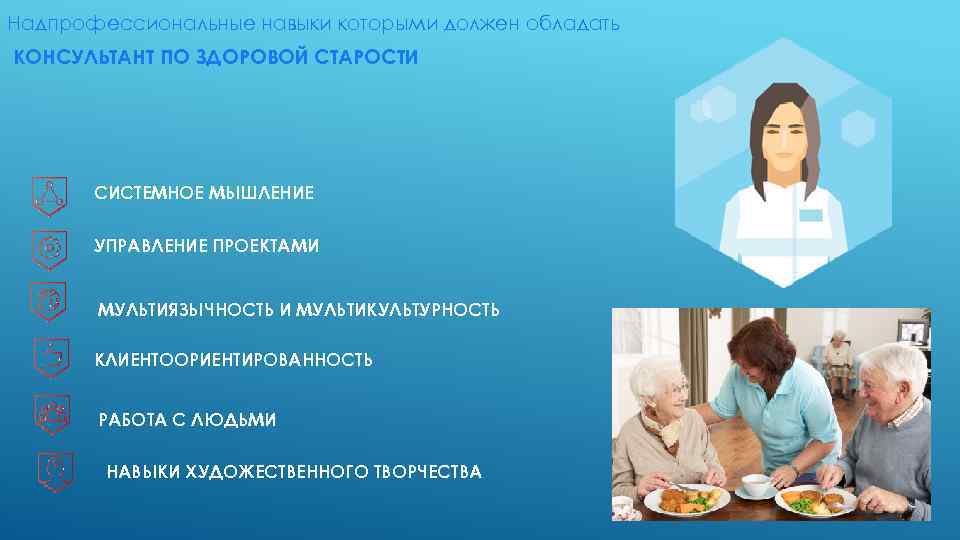 Надпрофессиональные навыки которыми должен обладать

КОНСУЛЬТАНТ ПО ЗДОРОВОЙ СТАРОСТИ

СИСТЕМНОЕ МЫШЛЕНИЕ

УПРАВЛЕНИЕ ПРОЕКТАМИ

МУЛЬТИЯЗЫЧНОСТЬ И МУЛЬТИКУЛЬТУРНОСТЬ

КЛИЕНТООРИЕНТИРОВАННОСТЬ

РАБОТА С ЛЮДЬМИ

НАВЫКИ ХУДОЖЕСТВЕННОГО ТВОРЧЕСТВА